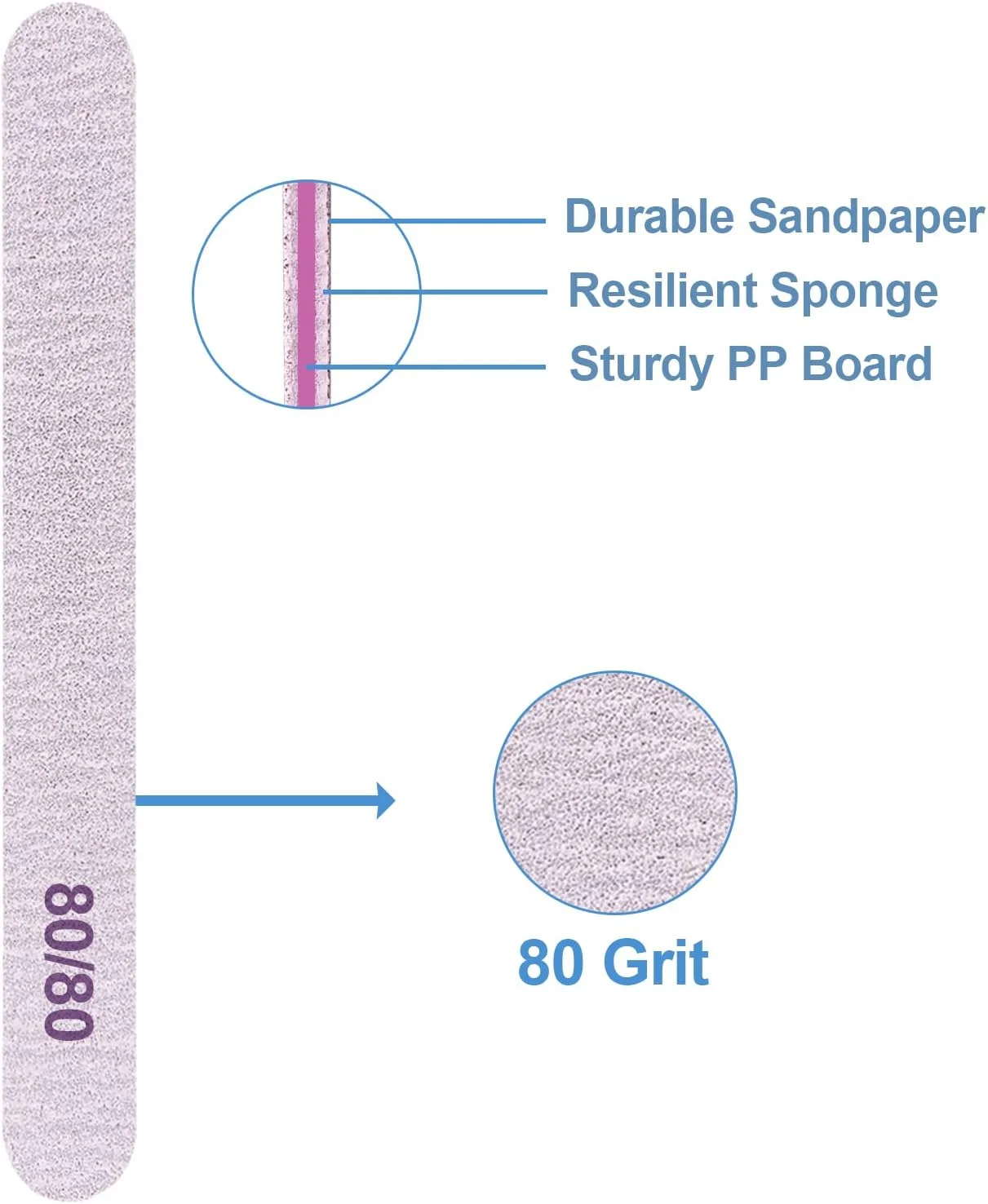 Durable Sandpaper
Resilient Sponge
Sturdy PP Board

80/80

80 Grit